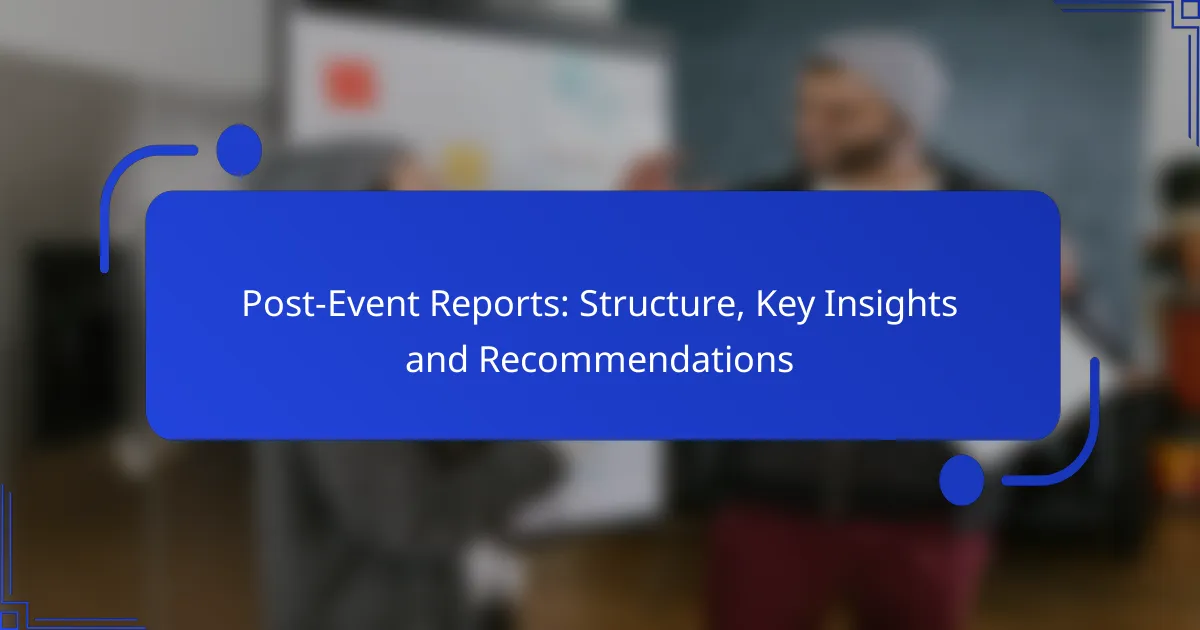 Post-Event Reports: Structure, Key Insights and Recommendations